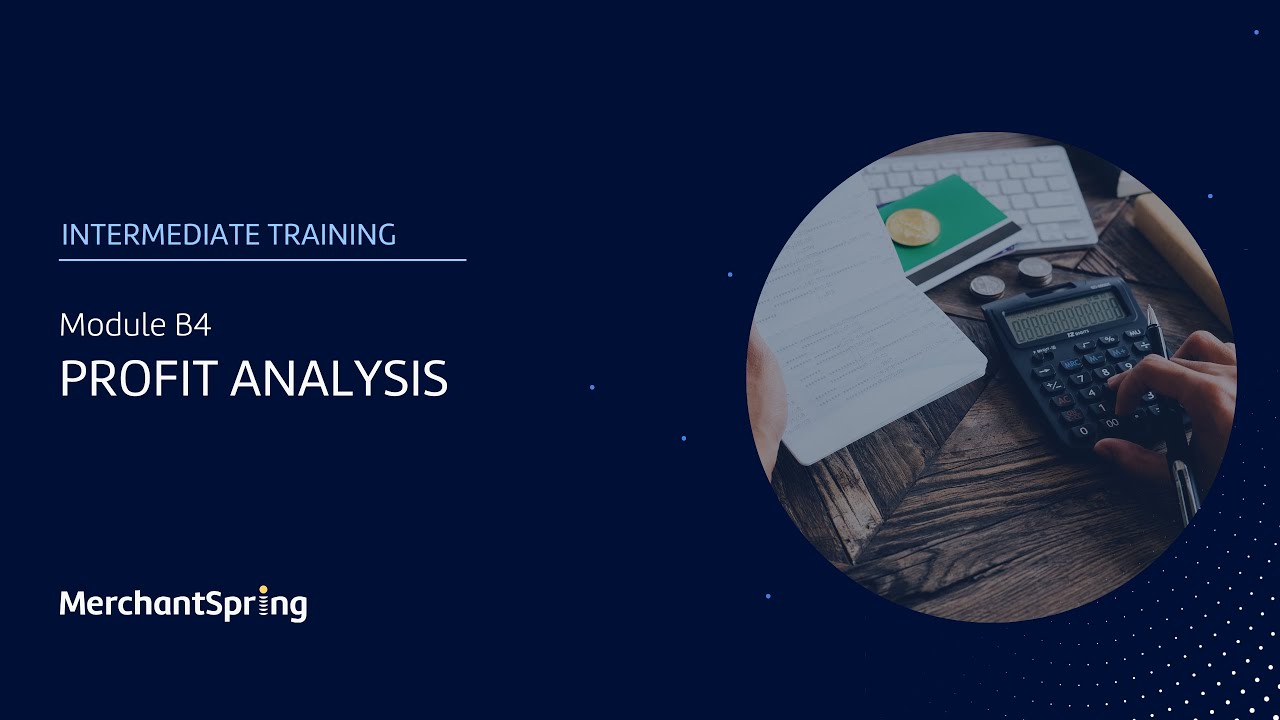 INTERMEDIATE TRAINING

Module B4
PROFIT ANALYSIS

MerchantSpring